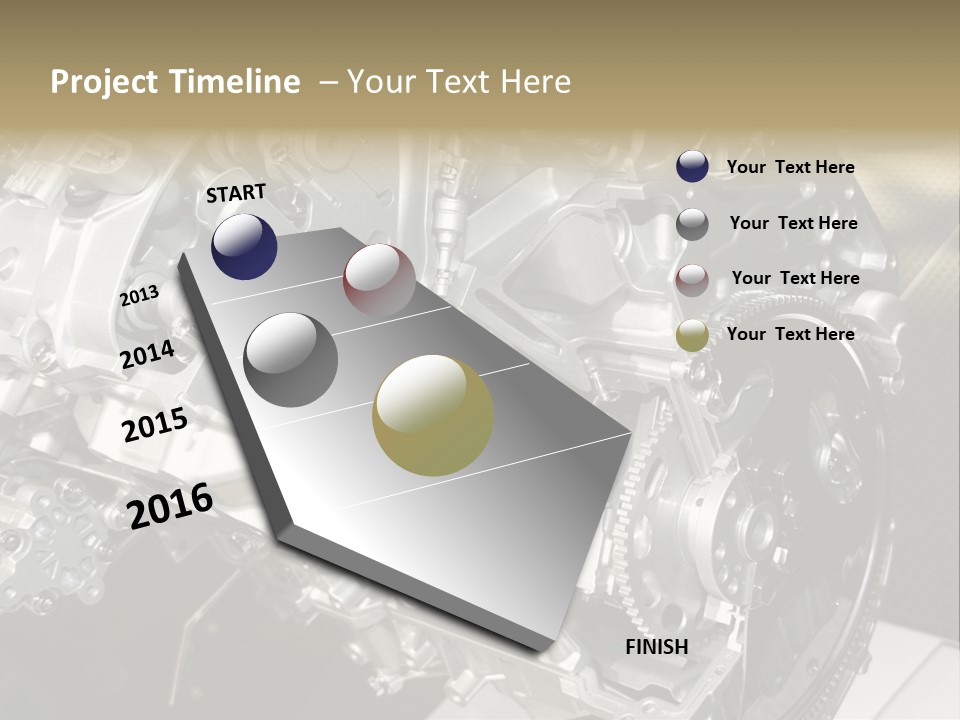 Project Timeline – Your Text Here

START

2013

2014

2015

2016

FINISH

Your Text Here

Your Text Here

Your Text Here

Your Text Here